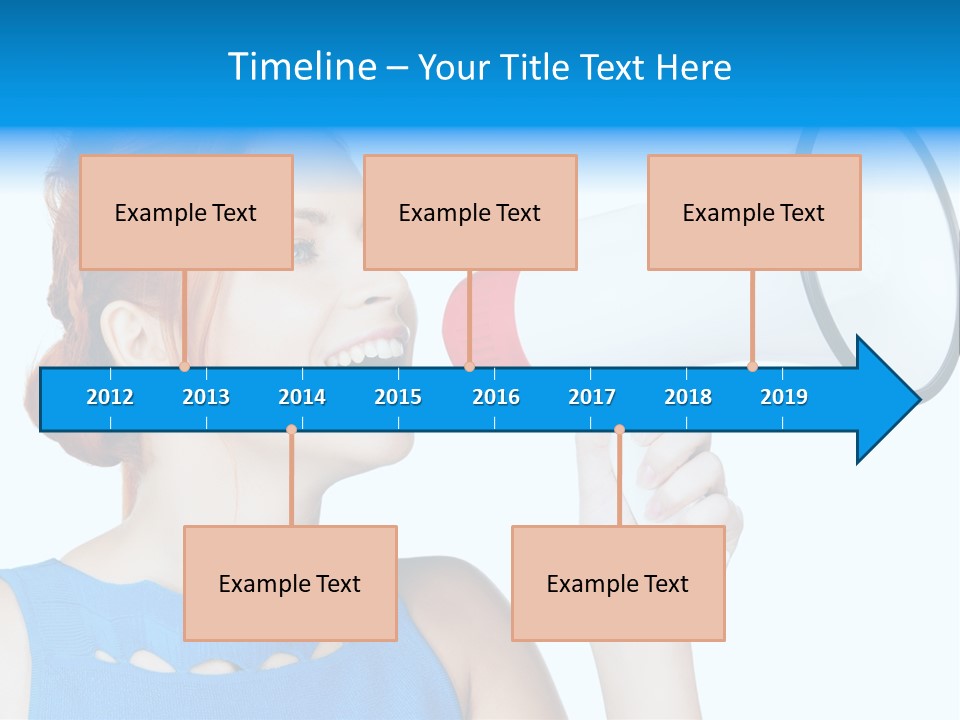 Timeline – Your Title Text Here

Example Text

Example Text

Example Text

2012 2013 2014 2015 2016 2017 2018 2019

Example Text

Example Text